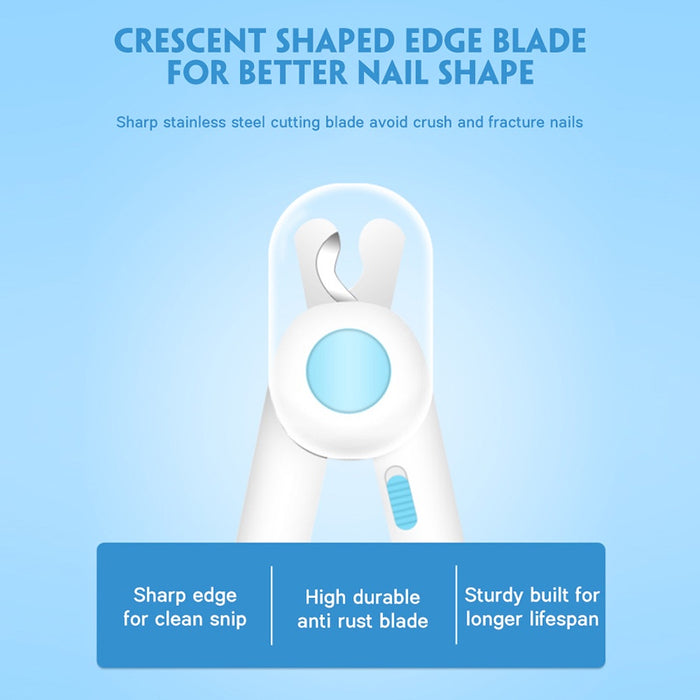 CRESCENT SHAPED EDGE BLADE FOR BETTER NAIL SHAPE

Sharp stainless steel cutting blade avoid crush and fracture nails

Sharp edge for clean snip

High durable anti rust blade

Sturdy built for longer lifespan